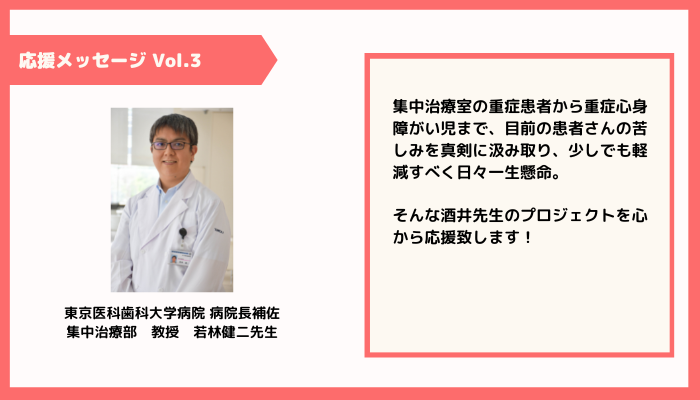 応援メッセージ Vol.3

東京医科歯科大学病院 病院長補佐
集中治療部　教授　若林健二先生

集中治療室の重症患者から重症心身障がい児まで、目前の患者さんの苦しみを真剣に汲み取り、少しでも軽減すべく日々一生懸命。

そんな酒井先生のプロジェクトを心から応援致します！